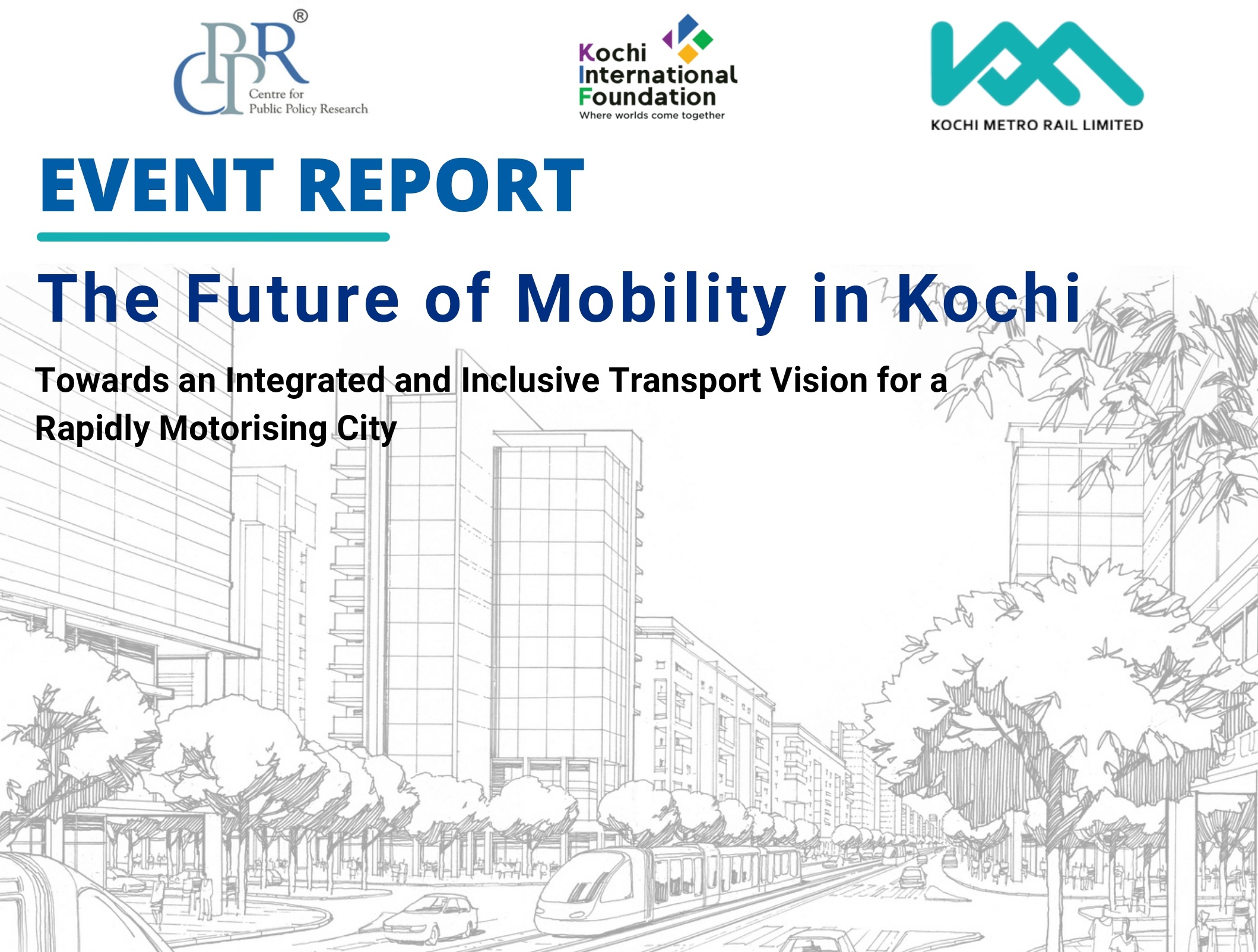 CPPR®
Centre for Public Policy Research

Kochi International Foundation
Where worlds come together

KOCHI METRO RAIL LIMITED

EVENT REPORT

The Future of Mobility in Kochi

Towards an Integrated and Inclusive Transport Vision for a Rapidly Motorising City